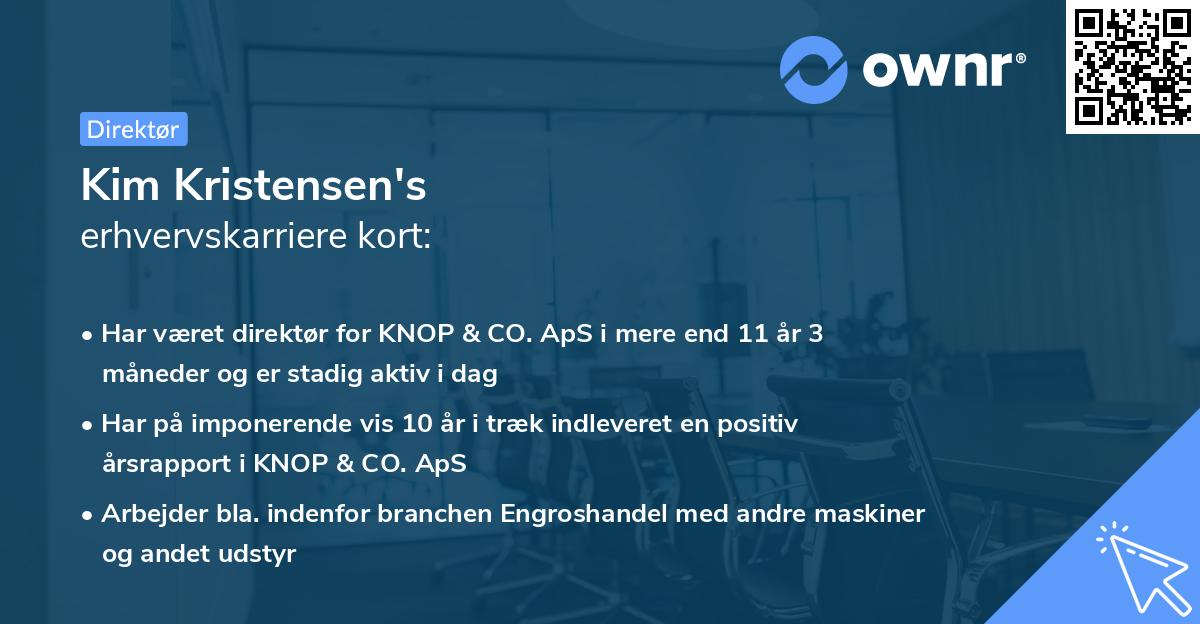 ownr®

Direktør

Kim Kristensen's
erhvervskarriere kort:

• Har været direktør for KNOP & CO. ApS i mere end 11 år 3 måneder og er stadig aktiv i dag

• Har på imponerende vis 10 år i træk indleveret en positiv årsrapport i KNOP & CO. ApS

• Arbejder bla. indenfor branchen Engroshandel med andre maskiner og andet udstyr